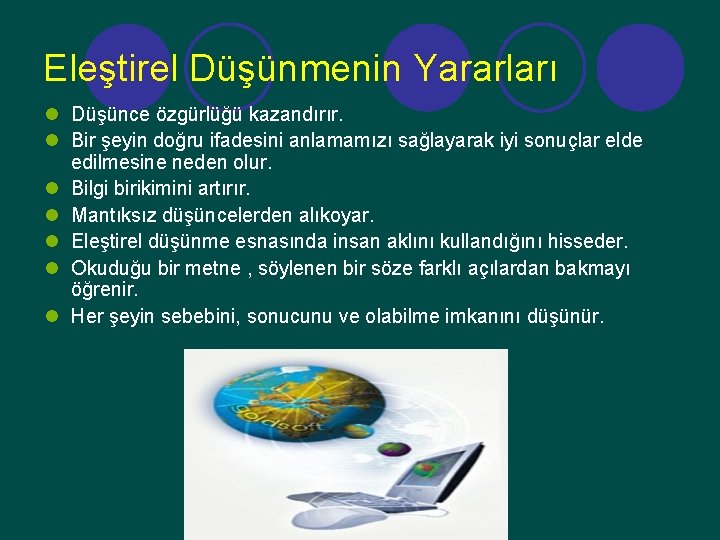 Eleştirel Düşünmenin Yararları

- Düşünce özgürlüğü kazandırır.
- Bir şeyin doğru ifadesini anlamamızı sağlayarak iyi sonuçlar elde edilmesine neden olur.
- Bilgi birikimini artırır.
- Mantıksız düşüncelerden alıkoyar.
- Eleştirel düşünme esnasında insan aklını kullandığını hisseder.
- Okuduğu bir metne , söylenen bir söze farklı açılardan bakmayı öğrenir.
- Her şeyin sebebini, sonucunu ve olabilme imkanını düşünür.

goldsoft